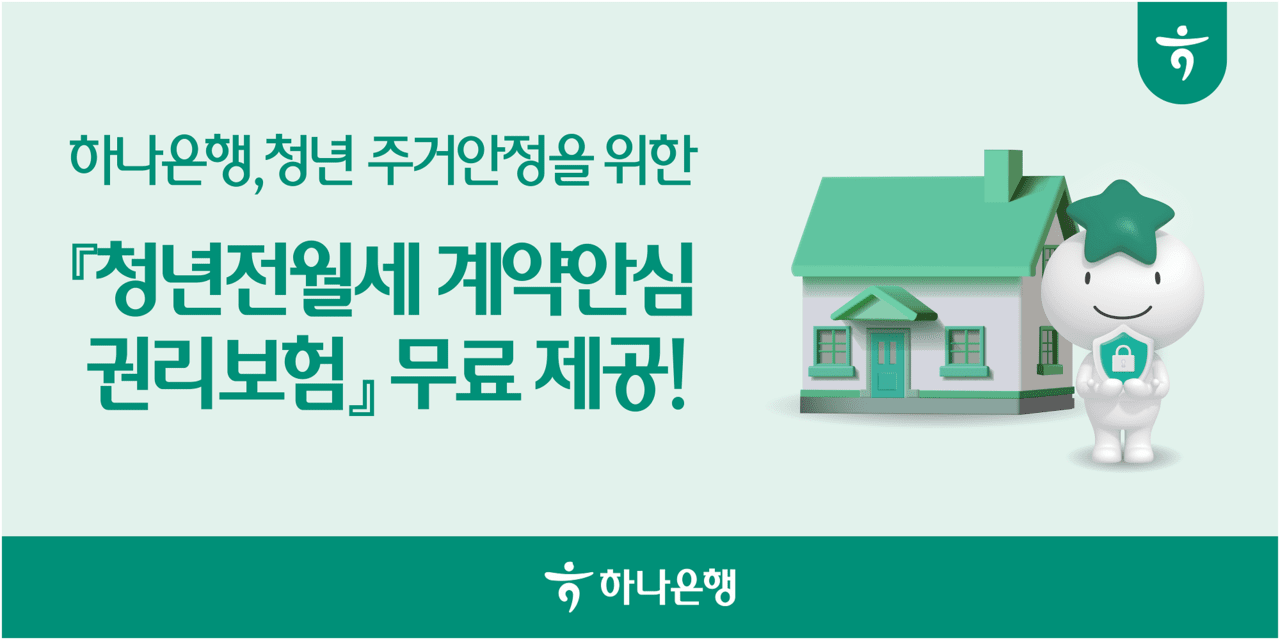 하나은행, 청년 주거안정을 위한

『청년전월세 계약안심 권리보험』 무료 제공!

하나은행